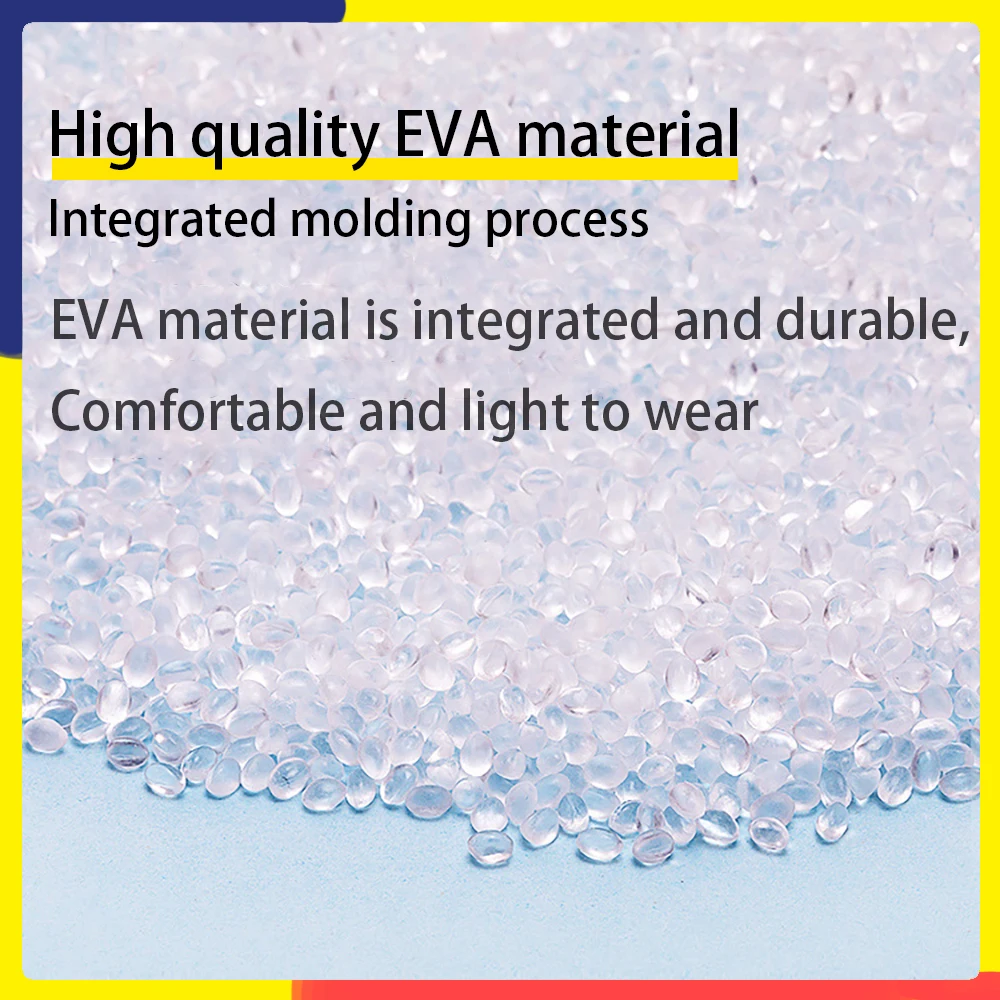 High quality EVA material

Integrated molding process

EVA material is integrated and durable,
Comfortable and light to wear